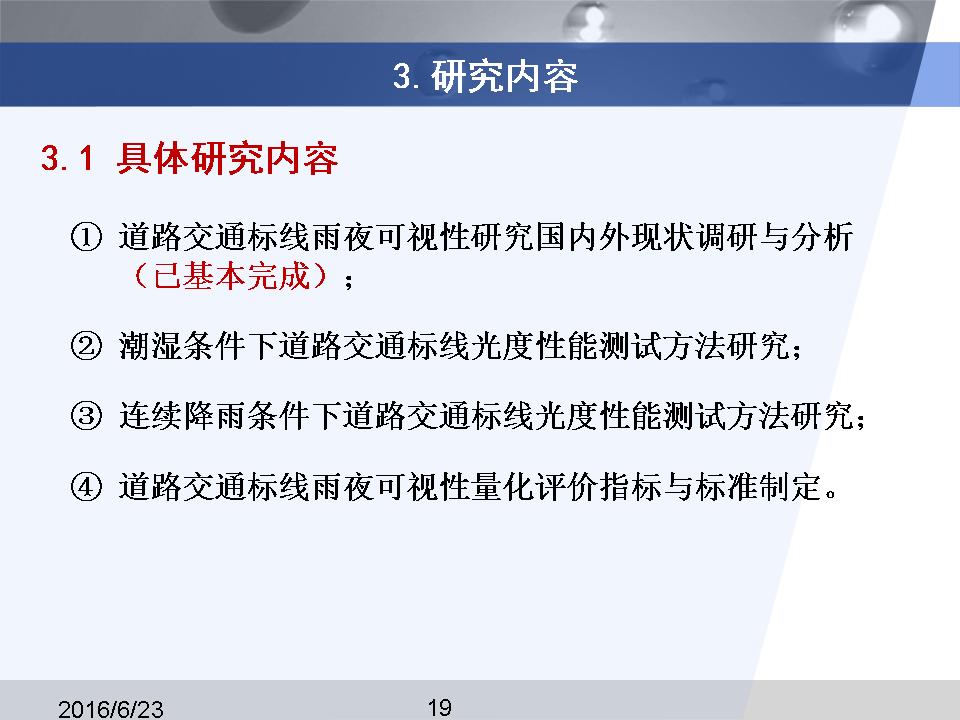 3. 研究内容

3.1 具体研究内容

① 道路交通标线雨夜可视性研究国内外现状调研与分析（已基本完成）；

② 潮湿条件下道路交通标线光度性能测试方法研究；

③ 连续降雨条件下道路交通标线光度性能测试方法研究；

④ 道路交通标线雨夜可视性量化评价指标与标准制定。

2016/6/23

19